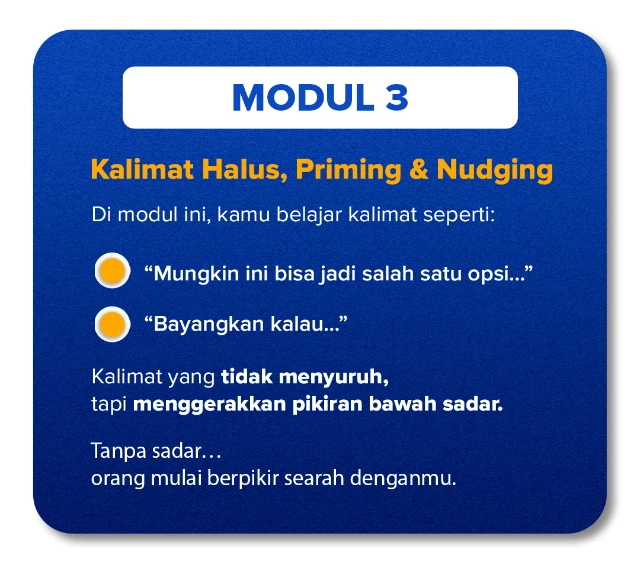 MODUL 3

Kalimat Halus, Priming & Nudging

Di modul ini, kamu belajar kalimat seperti:

“Mungkin ini bisa jadi salah satu opsi...”

“Bayangkan kalau...”

Kalimat yang tidak menyuruh, tapi menggerakkan pikiran bawah sadar.

Tanpa sadar…
orang mulai berpikir searah denganmu.